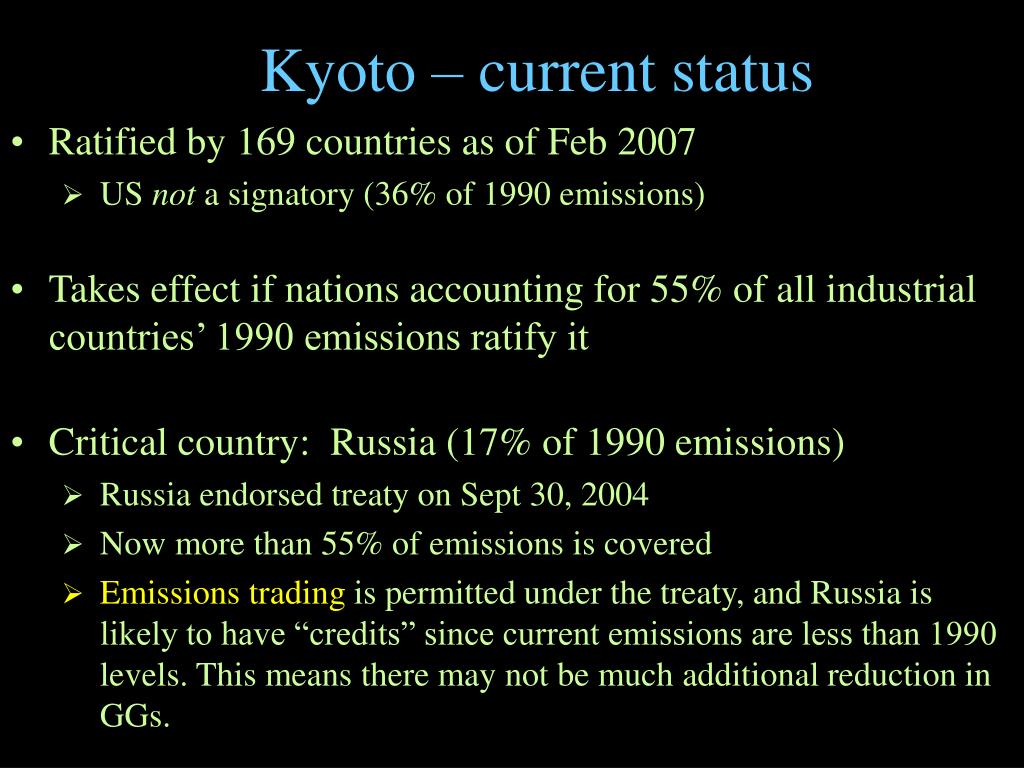 Kyoto – current status

• Ratified by 169 countries as of Feb 2007
  ➢ US not a signatory (36% of 1990 emissions)

• Takes effect if nations accounting for 55% of all industrial countries’ 1990 emissions ratify it

• Critical country: Russia (17% of 1990 emissions)
  ➢ Russia endorsed treaty on Sept 30, 2004
  ➢ Now more than 55% of emissions is covered
  ➢ Emissions trading is permitted under the treaty, and Russia is likely to have “credits” since current emissions are less than 1990 levels. This means there may not be much additional reduction in GGs.